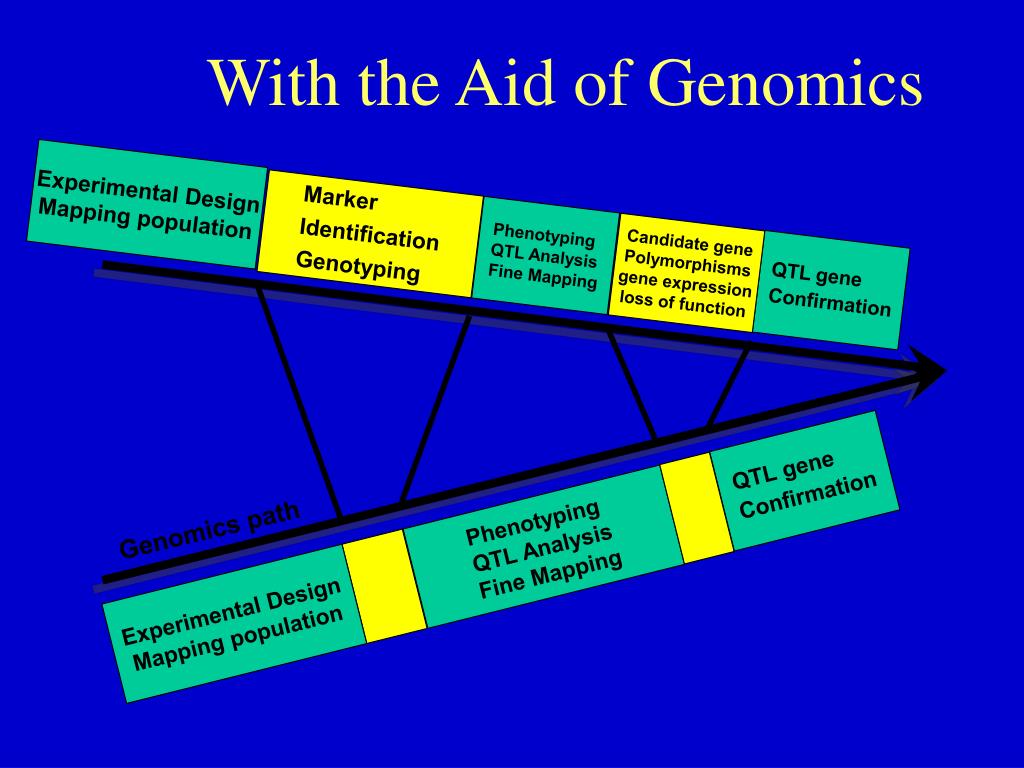 With the Aid of Genomics

Experimental Design
Mapping population

Marker
Identification
Genotyping

Phenotyping
QTL Analysis
Fine Mapping

Candidate gene
Polymorphisms
gene expression
loss of function

QTL gene
Confirmation

Genomics path

Experimental Design
Mapping population

Phenotyping
QTL Analysis
Fine Mapping

QTL gene
Confirmation